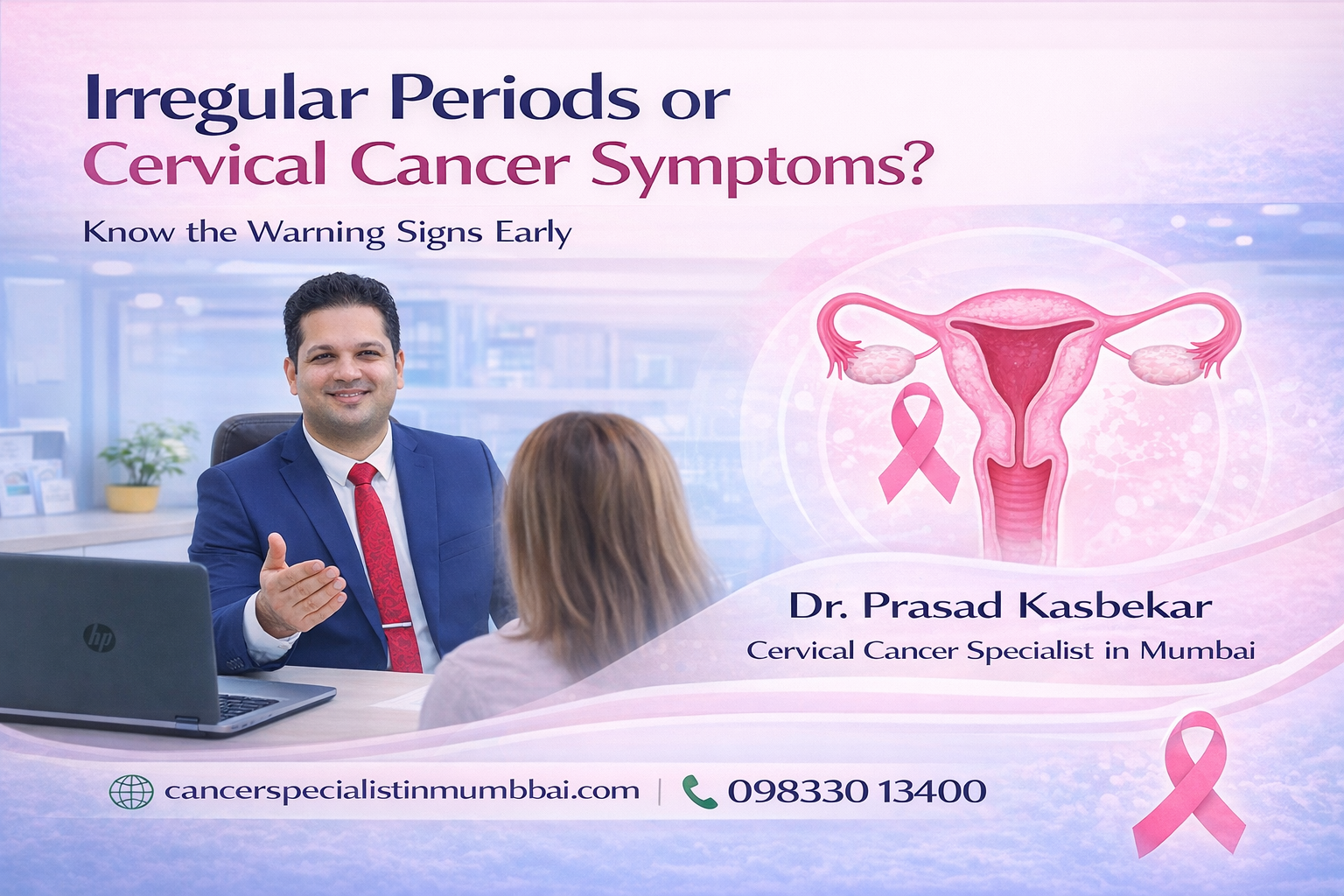 Irregular Periods or
Cervical Cancer Symptoms?

Know the Warning Signs Early

hp

Dr. Prasad Kasbekar
Cervical Cancer Specialist in Mumbai

cancerspecialistinmumbbai.com | 098330 13400